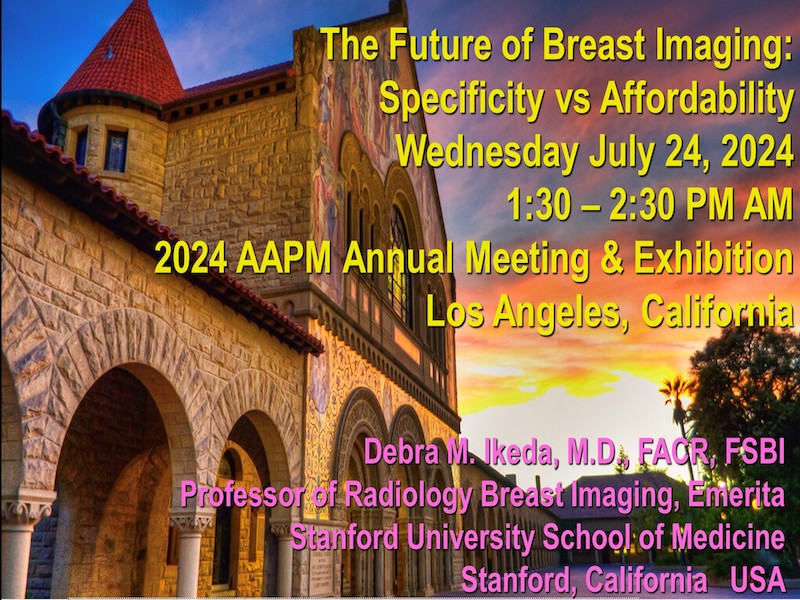 The Future of Breast Imaging: Specificity vs Affordability
Wednesday July 24, 2024
1:30 – 2:30 PM AM
2024 AAPM Annual Meeting & Exhibition
Los Angeles, California

Debra M. Ikeda, M.D., FACR, FSBI
Professor of Radiology Breast Imaging, Emerita
Stanford University School of Medicine
Stanford, California USA